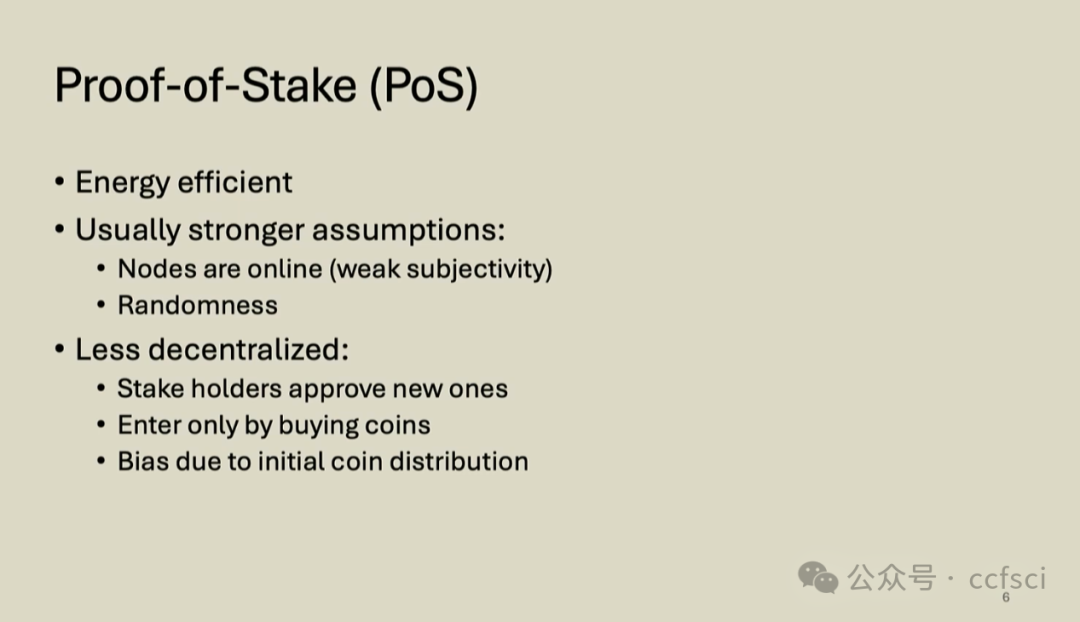 Proof-of-Stake (PoS)

• Energy efficient
• Usually stronger assumptions:
  • Nodes are online (weak subjectivity)
  • Randomness
• Less decentralized:
  • Stake holders approve new ones
  • Enter only by buying coins
  • Bias due to initial coin distribution

公众号 · ccfsci

6